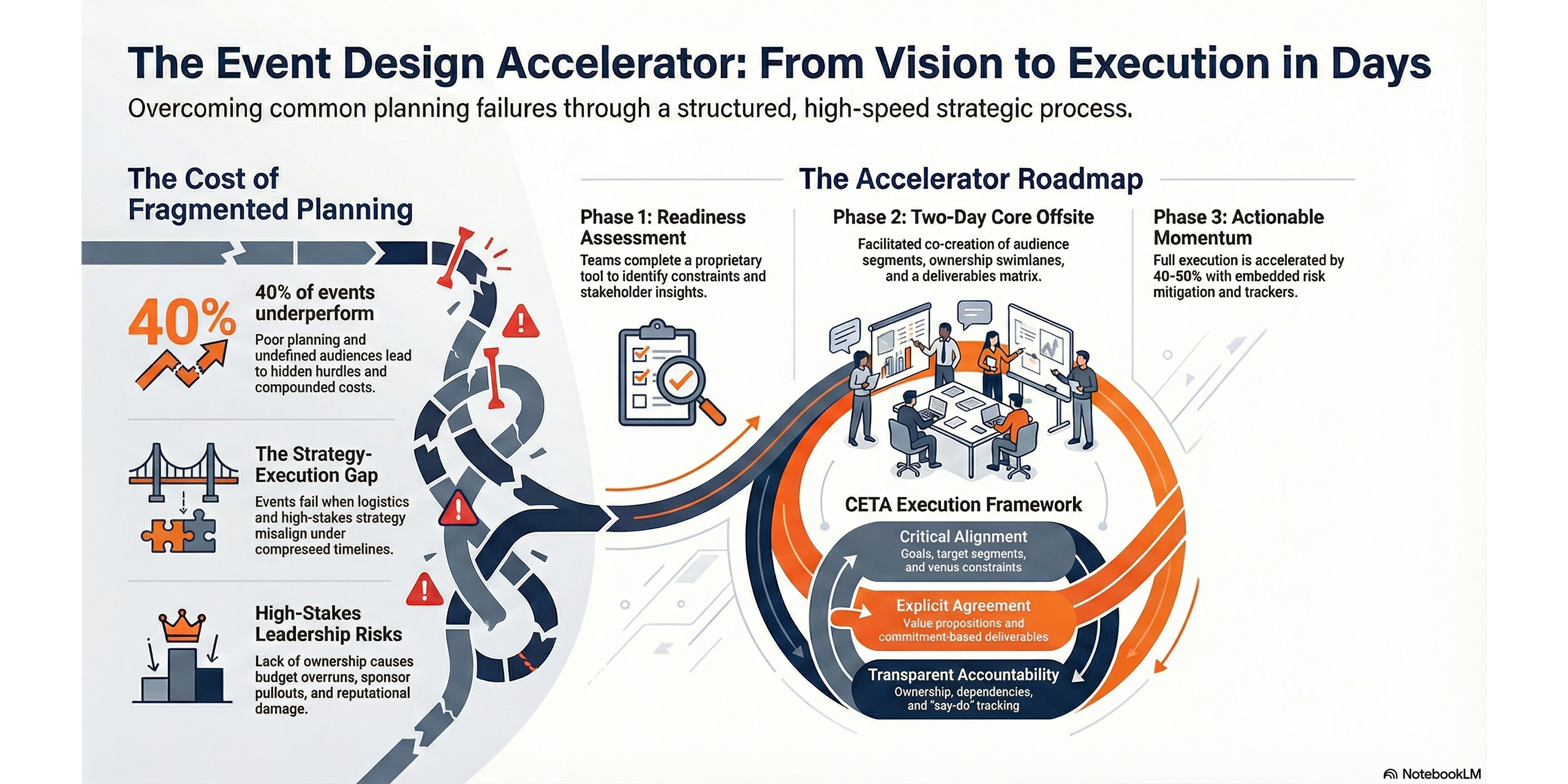 The Event Design Accelerator: From Vision to Execution in Days

Overcoming common planning failures through a structured, high-speed strategic process.

The Cost of Fragmented Planning

40%

40% of events underperform

Poor planning and undefined audiences lead to hidden hurdles and compounded costs.

The Strategy-Execution Gap

Events fail when logistics and high-stakes strategy misalign under compreseed timelines.

High-Stakes Leadership Risks

Lack of ownership causes budget overruns, sponsor pullouts, and reputational damage.

The Accelerator Roadmap

Phase 1: Readiness Assessment

Teams complete a proprietary tool to identify constraints and stakeholder insights.

Phase 2: Two-Day Core Offsite

Facilitated co-creation of audience segments, ownership swimlanes, and a deliverables matrix.

Phase 3: Actionable Momentum

Full execution is accelerated by 40-50% with embedded risk mitigation and trackers.

CETA Execution Framework

Critical Alignment
Goals, target segments, and venus constraints

Explicit Agreement
Value propositions and commitment-based deliverables

Transparent Accountability
Ownership, dependencies, and "say-do" tracking

NotebookLM